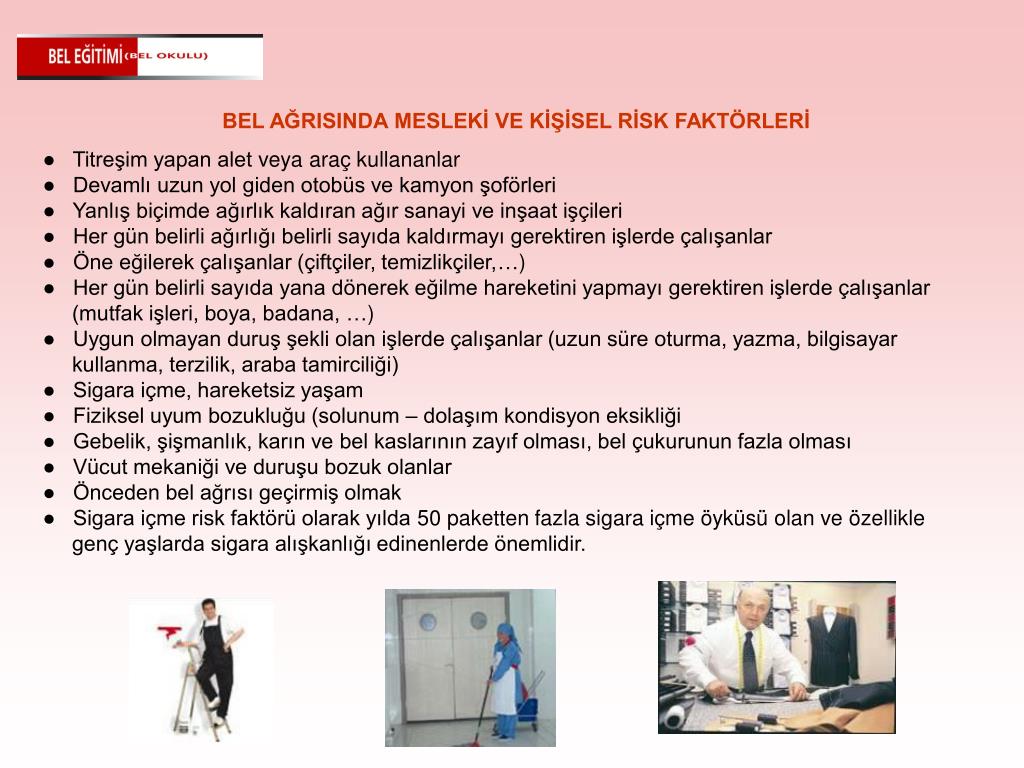 BEL EĞİTİMİ (BEL OKULU)

BEL AĞRISINDA MESLEKİ VE KİŞİSEL RİSK FAKTÖRLERİ

● Titreşim yapan alet veya araç kullananlar
● Devamlı uzun yol giden otobüs ve kamyon şoförleri
● Yanlış biçimde ağırlık kaldıran ağır sanayi ve inşaat işçileri
● Her gün belirli ağırlığı belirli sayıda kaldırmayı gerektiren işlerde çalışanlar
● Öne eğilerek çalışanlar (çiftçiler, temizlikçiler,…)
● Her gün belirli sayıda yana dönerek eğilme hareketini yapmayı gerektiren işlerde çalışanlar (mutfak işleri, boya, badana, …)
● Uygun olmayan duruş şekli olan işlerde çalışanlar (uzun süre oturma, yazma, bilgisayar kullanma, terzilik, araba tamirciliği)
● Sigara içme, hareketsiz yaşam
● Fiziksel uyum bozukluğu (solunum – dolaşım kondisyon eksikliği
● Gebelik, şişmanlık, karın ve bel kaslarının zayıf olması, bel çukurunun fazla olması
● Vücut mekaniği ve duruşu bozuk olanlar
● Önceden bel ağrısı geçirmiş olmak
● Sigara içme risk faktörü olarak yılda 50 paketten fazla sigara içme öyküsü olan ve özellikle genç yaşlarda sigara alışkanlığı edinenlerde önemlidir.